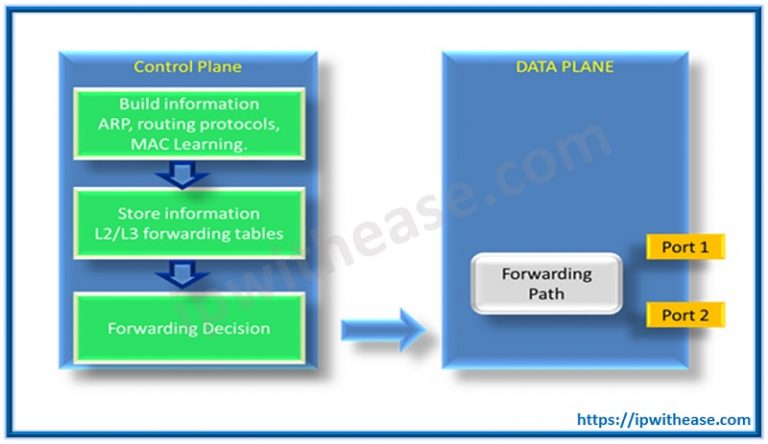 Control Plane

Build information
ARP, routing protocols,
MAC Learning.

Store information
L2/L3 forwarding tables

Forwarding Decision

DATA PLANE

Forwarding
Path

Port 1

Port 2

ipwithease.com

https://ipwithease.com